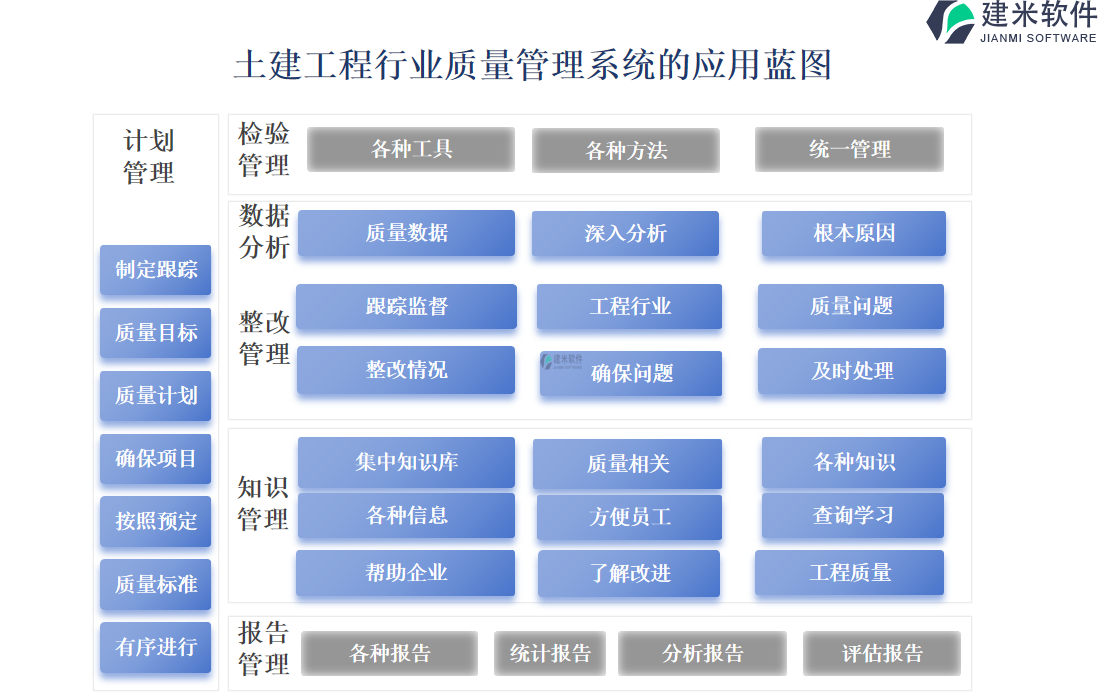 建米软件
JIANMI SOFTWARE

土建工程行业质量管理系统的应用蓝图

计划管理

制定跟踪

质量目标

质量计划

确保项目

按照预定

质量标准

有序进行

检验管理

各种工具

各种方法

统一管理

数据分析

质量数据

深入分析

根本原因

整改管理

跟踪监督

工程行业

质量问题

整改情况

建米软件

确保问题

及时处理

知识管理

集中知识库

质量相关

各种知识

各种信息

方便员工

查询学习

帮助企业

了解改进

工程质量

报告管理

各种报告

统计报告

分析报告

评估报告